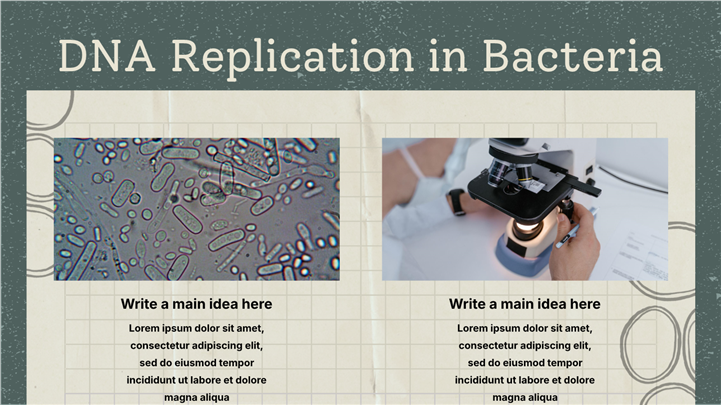 DNA Replication in Bacteria

Write a main idea here

Lorem ipsum dolor sit amet, consectetur adipiscing elit, sed do eiusmod tempor incididunt ut labore et dolore magna aliqua

Write a main idea here

Lorem ipsum dolor sit amet, consectetur adipiscing elit, sed do eiusmod tempor incididunt ut labore et dolore magna aliqua